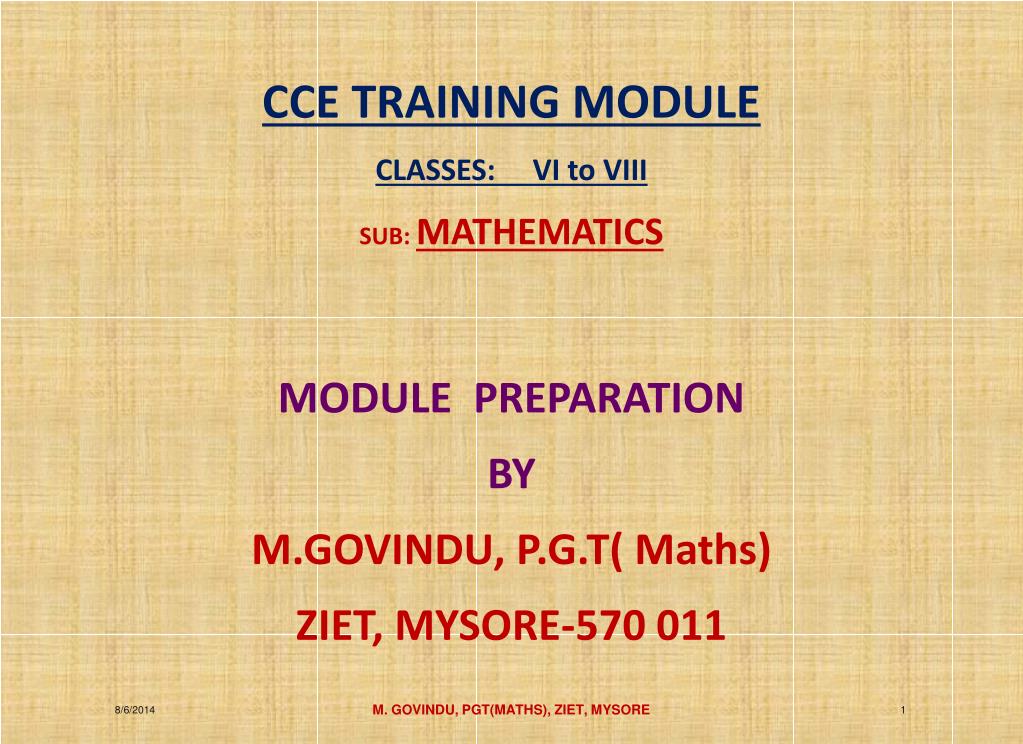 CCE TRAINING MODULE

CLASSES: VI to VIII

SUB: MATHEMATICS

MODULE PREPARATION

BY

M.GOVINDU, P.G.T( Maths)

ZIET, MYSORE-570 011

8/6/2014

M. GOVINDU, PGT(MATHS), ZIET, MYSORE

1